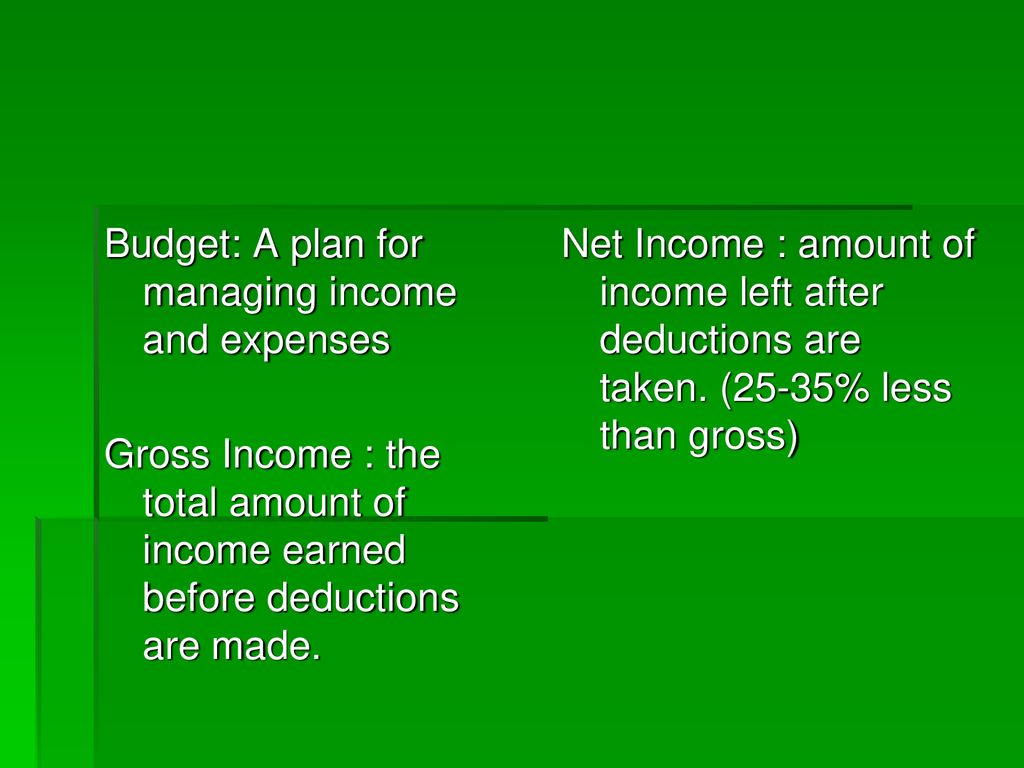 Budget: A plan for managing income and expenses

Gross Income : the total amount of income earned before deductions are made.

Net Income : amount of income left after deductions are taken. (25-35% less than gross)